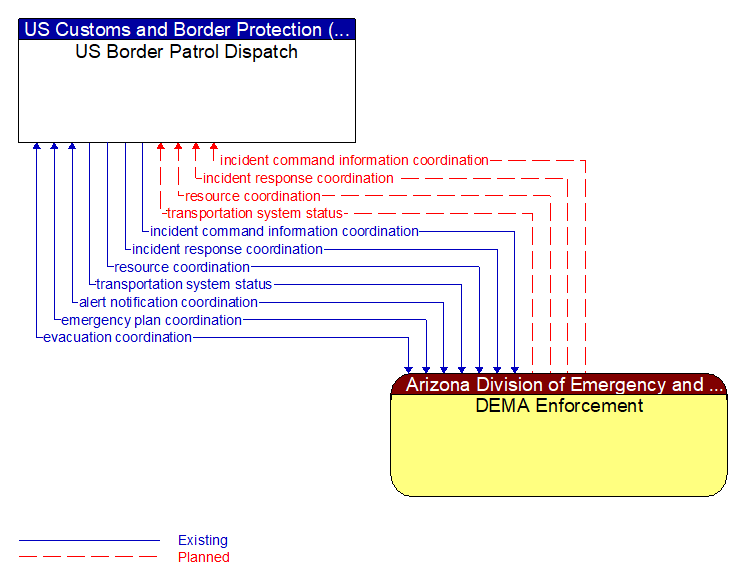 US Customs and Border Protection (...
US Border Patrol Dispatch

incident command information coordination
incident response coordination
resource coordination
transportation system status
incident command information coordination
incident response coordination
resource coordination
transportation system status
alert notification coordination
emergency plan coordination
evacuation coordination

Arizona Division of Emergency and ...
DEMA Enforcement

Existing
Planned